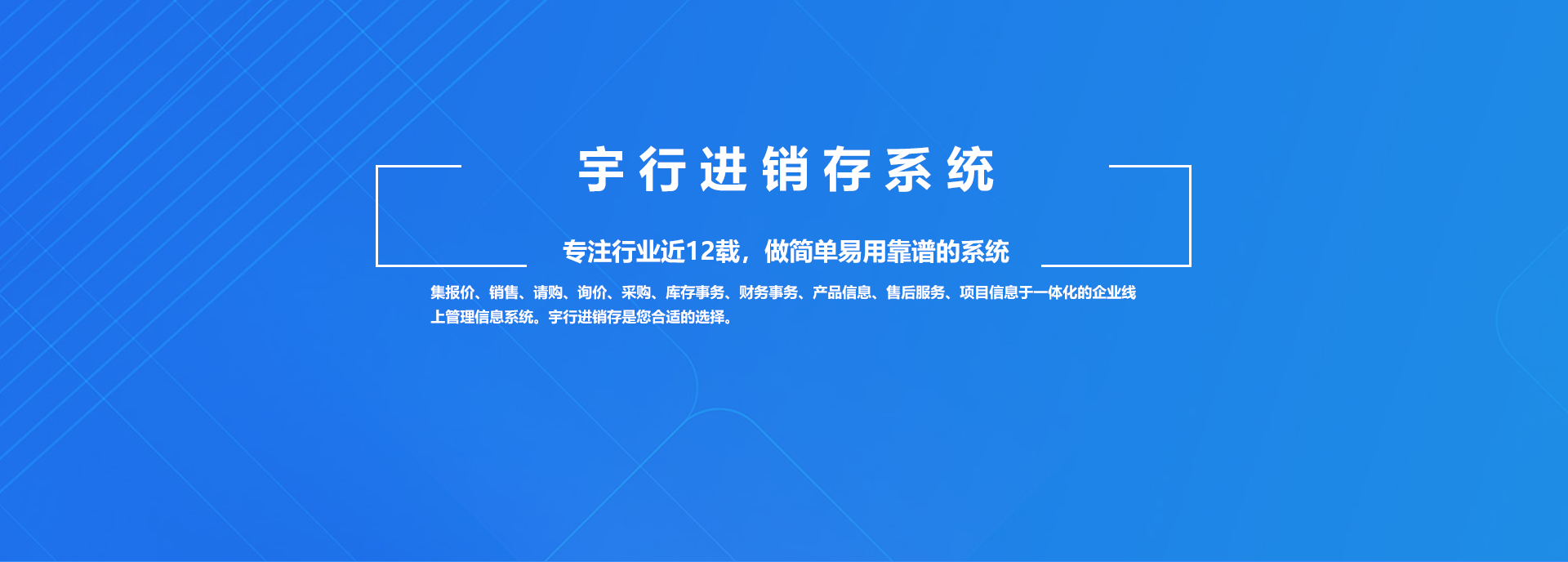 宇行进销存系统

专注行业近12载，做简单易用靠谱的系统

集报价、销售、请购、询价、采购、库存事务、财务事务、产品信息、售后服务、项目信息于一体化的企业线上管理信息系统。宇行进销存是您合适的选择。